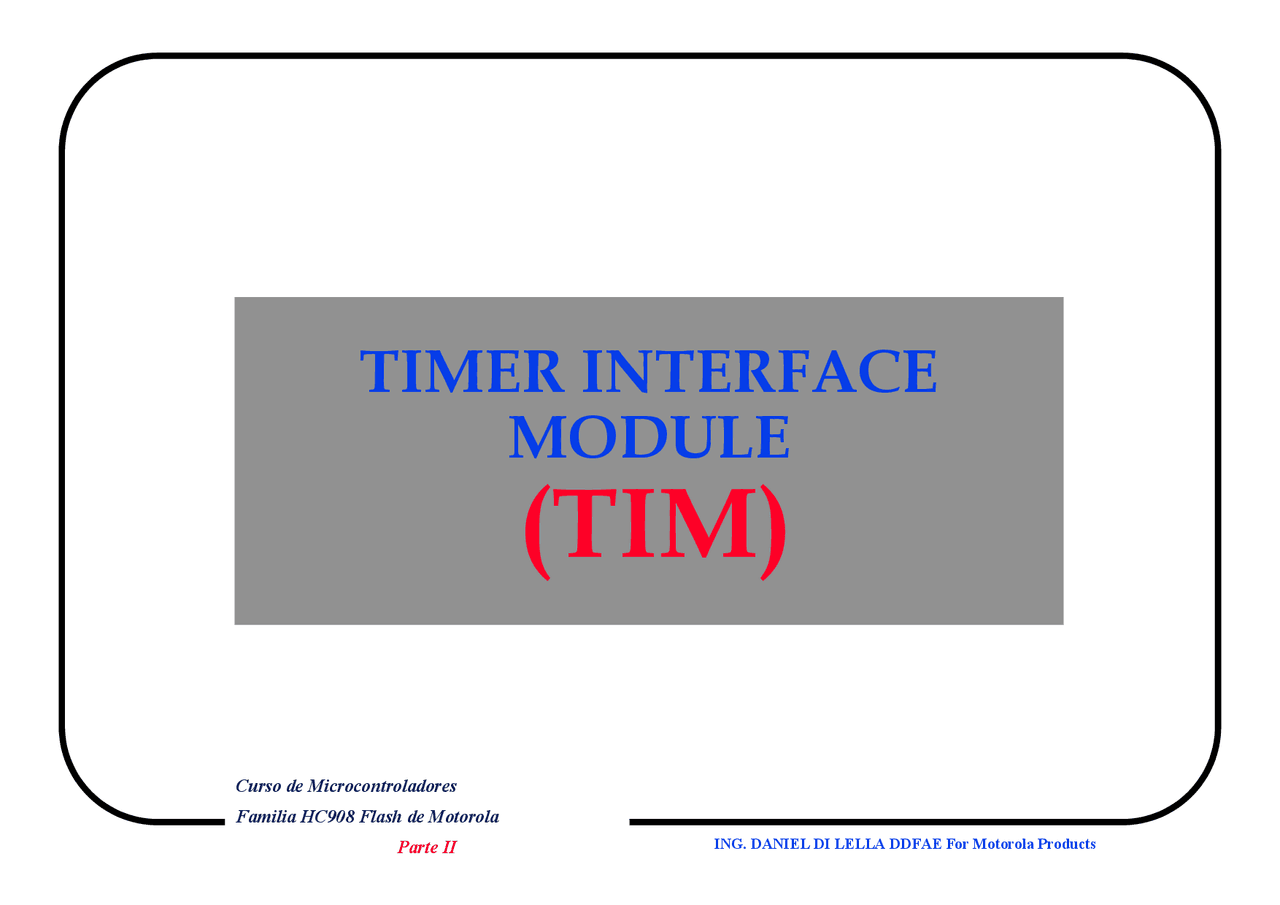 TIMER INTERFACE MODULE
(TIM)

Curso de Microcontroladores
Familia HC908 Flash de Motorola
Parte II

ING. DANIEL DI LELLA DDFAE For Motorola Products